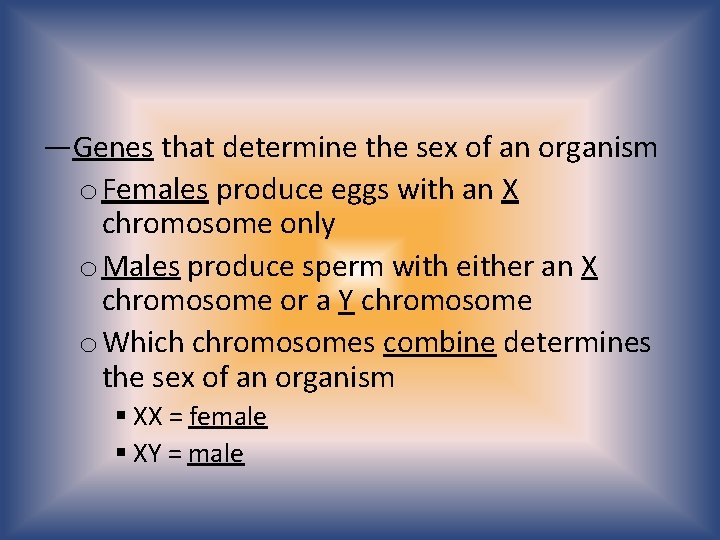 —Genes that determine the sex of an organism

o Females produce eggs with an X chromosome only

o Males produce sperm with either an X chromosome or a Y chromosome

o Which chromosomes combine determines the sex of an organism

▪ XX = female

▪ XY = male